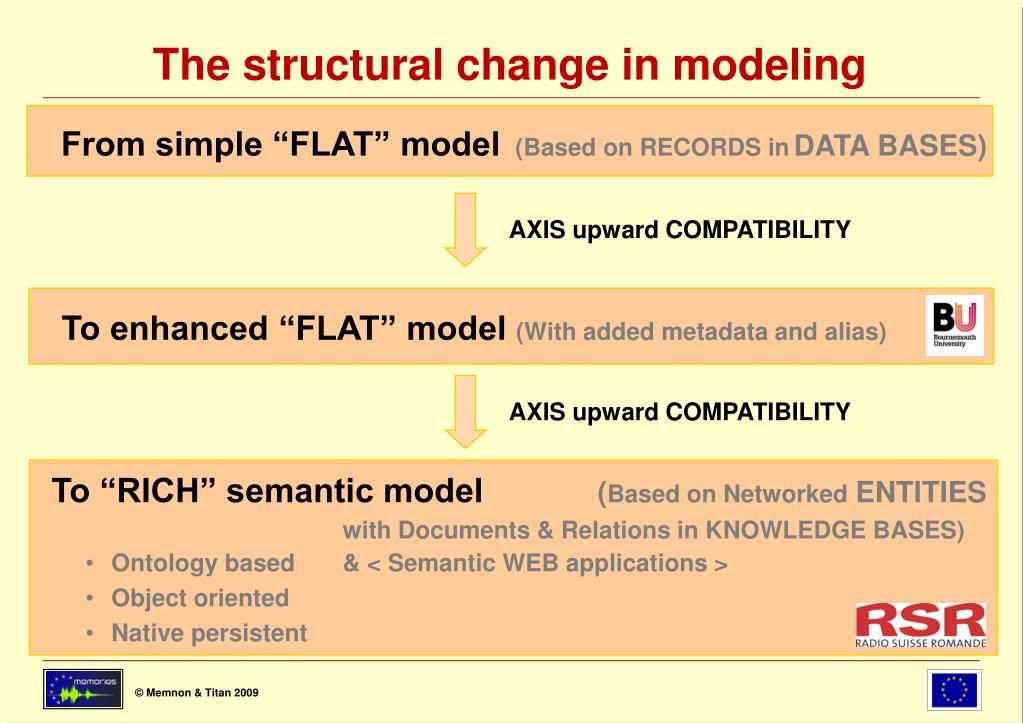 The structural change in modeling

From simple “FLAT” model (Based on RECORDS in DATA BASES)

AXIS upward COMPATIBILITY

To enhanced “FLAT” model (With added metadata and alias)

BU Bournemouth University

AXIS upward COMPATIBILITY

To “RICH” semantic model (Based on Networked ENTITIES with Documents & Relations in KNOWLEDGE BASES) & < Semantic WEB applications >

• Ontology based
• Object oriented
• Native persistent

RSR RADIO SUISSE ROMANDE

memories

© Memnon & Titan 2009